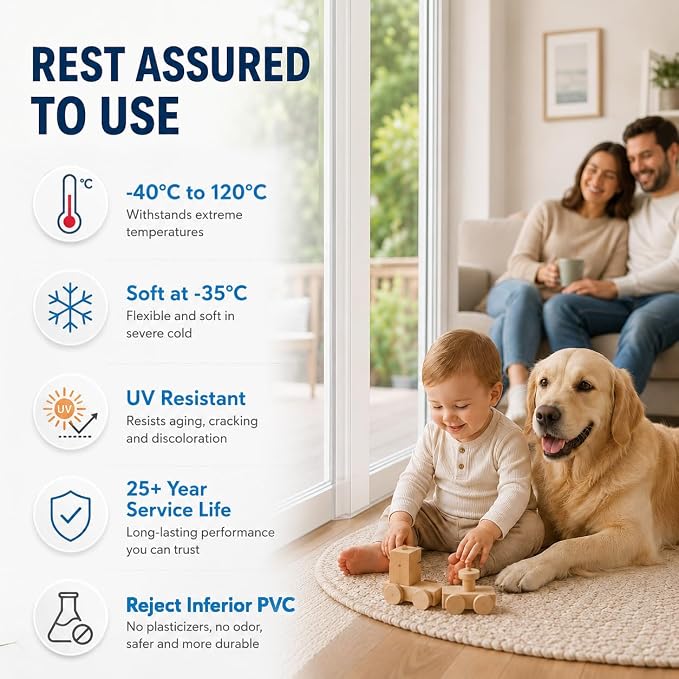 REST ASSURED TO USE

°C

-40°C to 120°C
Withstands extreme temperatures

Soft at -35°C
Flexible and soft in severe cold

UV

UV Resistant
Resists aging, cracking and discoloration

25+ Year Service Life
Long-lasting performance you can trust

Reject Inferior PVC
No plasticizers, no odor, safer and more durable